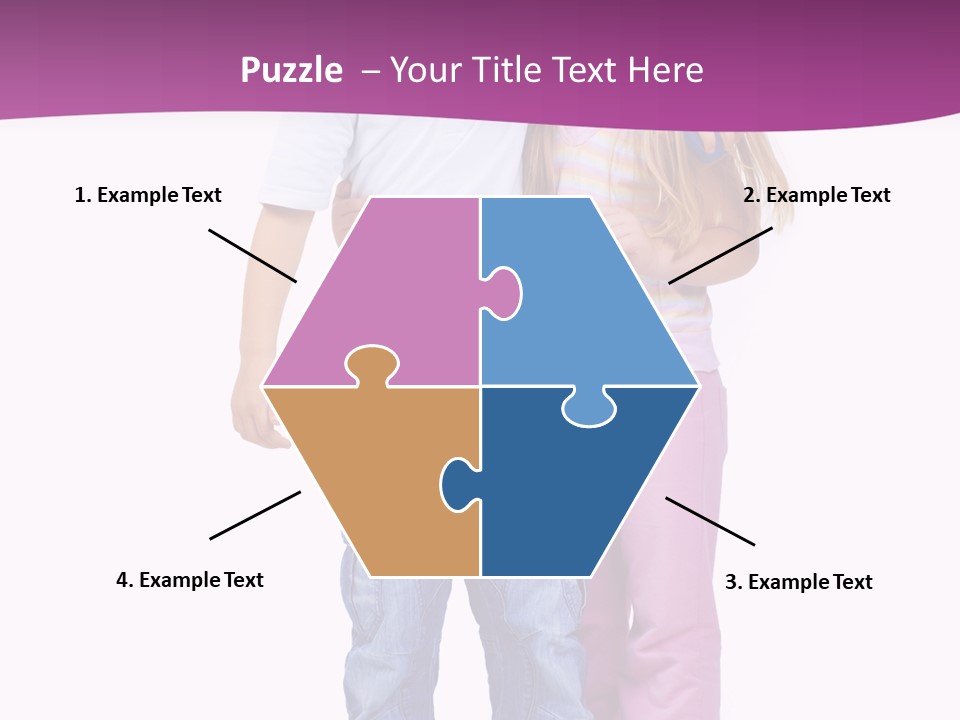 Puzzle – Your Title Text Here

1. Example Text

2. Example Text

4. Example Text

3. Example Text